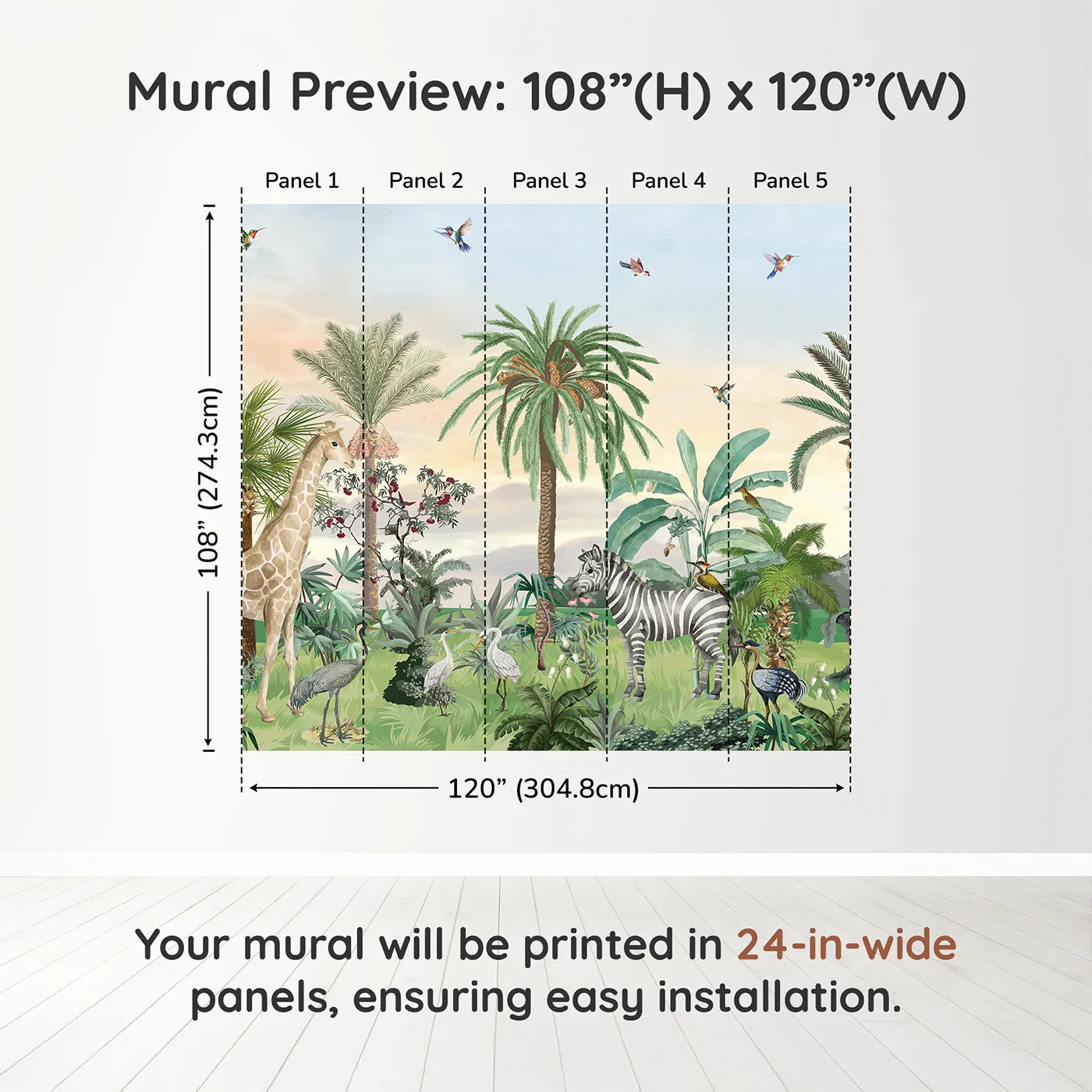 Mural Preview: 108”(H) x 120”(W)

Panel 1 Panel 2 Panel 3 Panel 4 Panel 5

108” (274.3cm)

120” (304.8cm)

Your mural will be printed in 24-in-wide panels, ensuring easy installation.